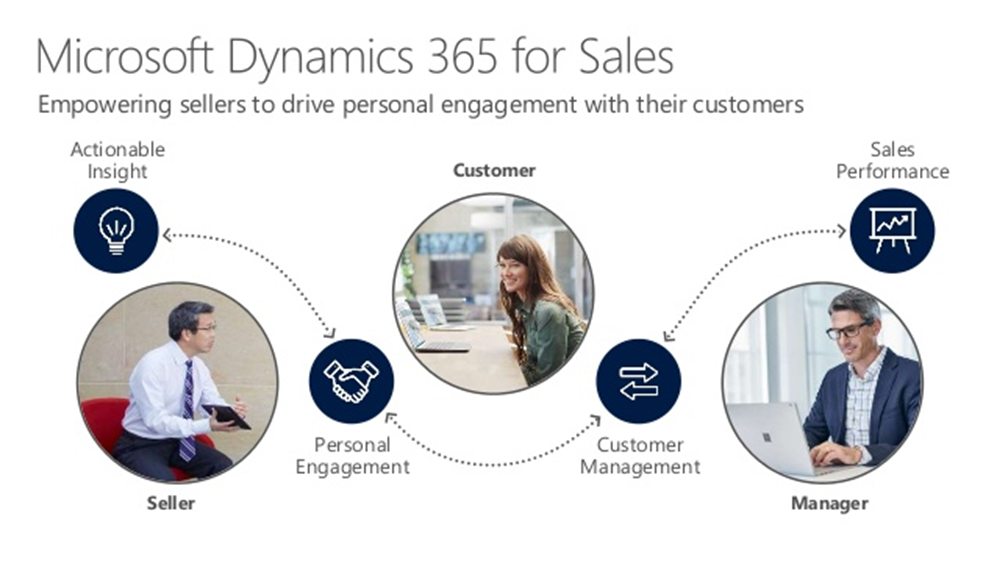 Microsoft Dynamics 365 for Sales

Empowering sellers to drive personal engagement with their customers

Actionable Insight

Customer

Sales Performance

Personal Engagement

Customer Management

Seller

Manager